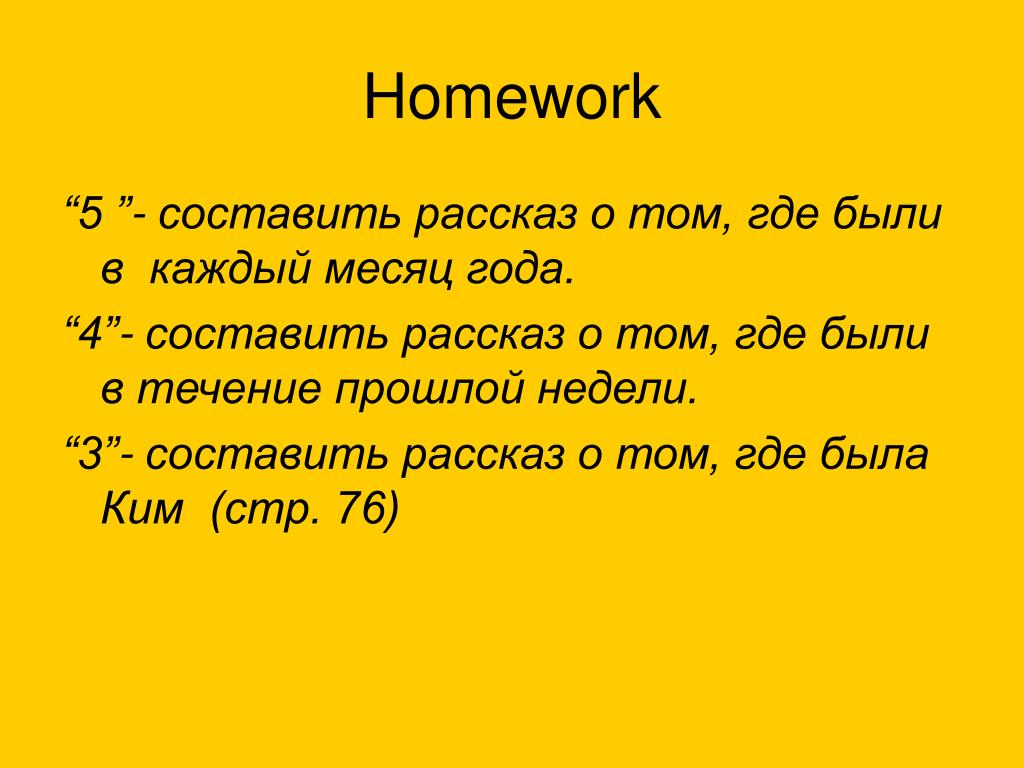 Homework

“5 ”- составить рассказ о том, где были в каждый месяц года.

“4”- составить рассказ о том, где были в течение прошлой недели.

“3”- составить рассказ о том, где была Ким (стр. 76)